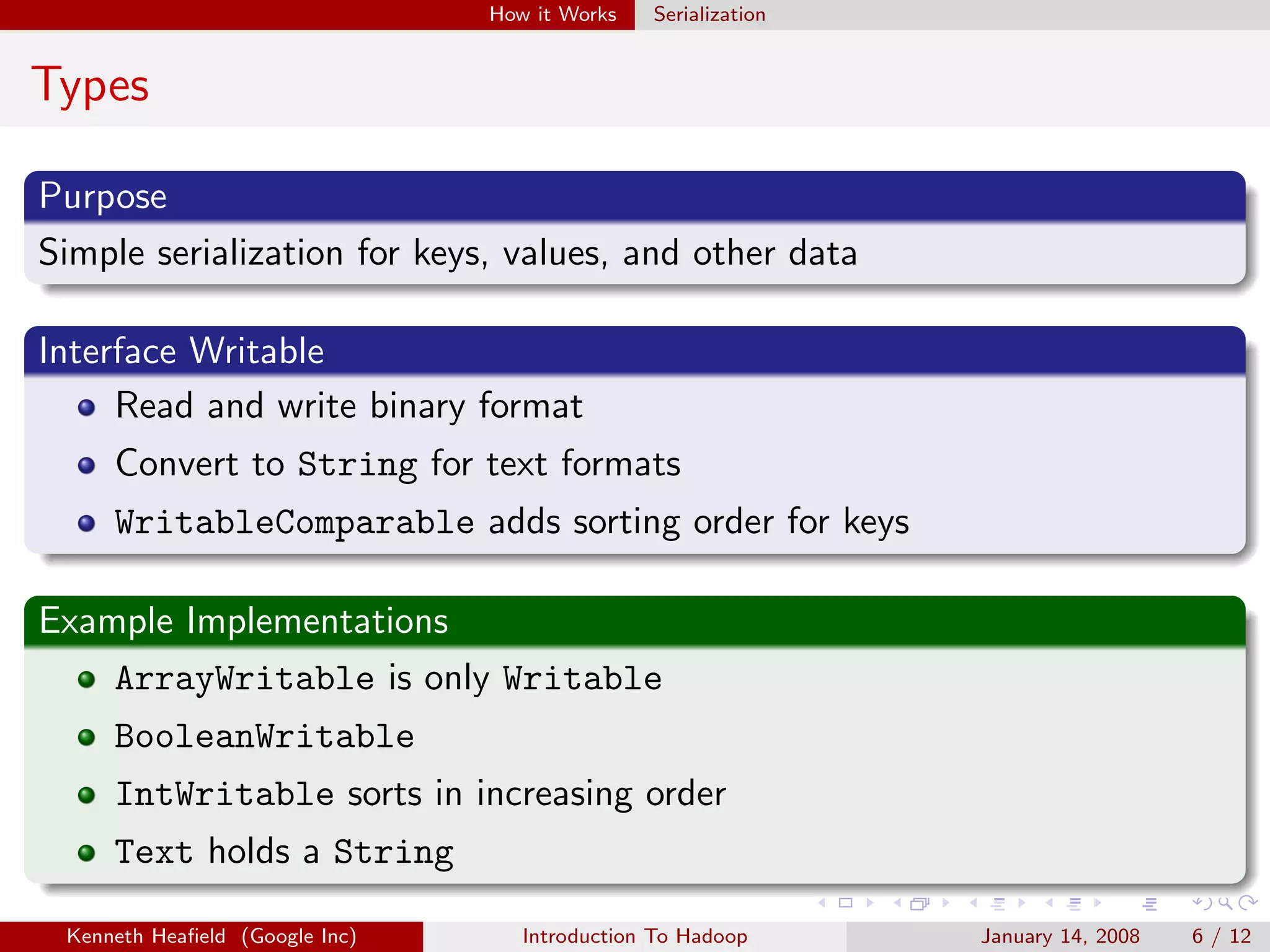 How it Works Serialization

Types

Purpose

Simple serialization for keys, values, and other data

Interface Writable

- Read and write binary format
- Convert to String for text formats
- WritableComparable adds sorting order for keys

Example Implementations

- ArrayWritable is only Writable
- BooleanWritable
- IntWritable sorts in increasing order
- Text holds a String

Kenneth Heafield (Google Inc) Introduction To Hadoop January 14, 2008 6 / 12